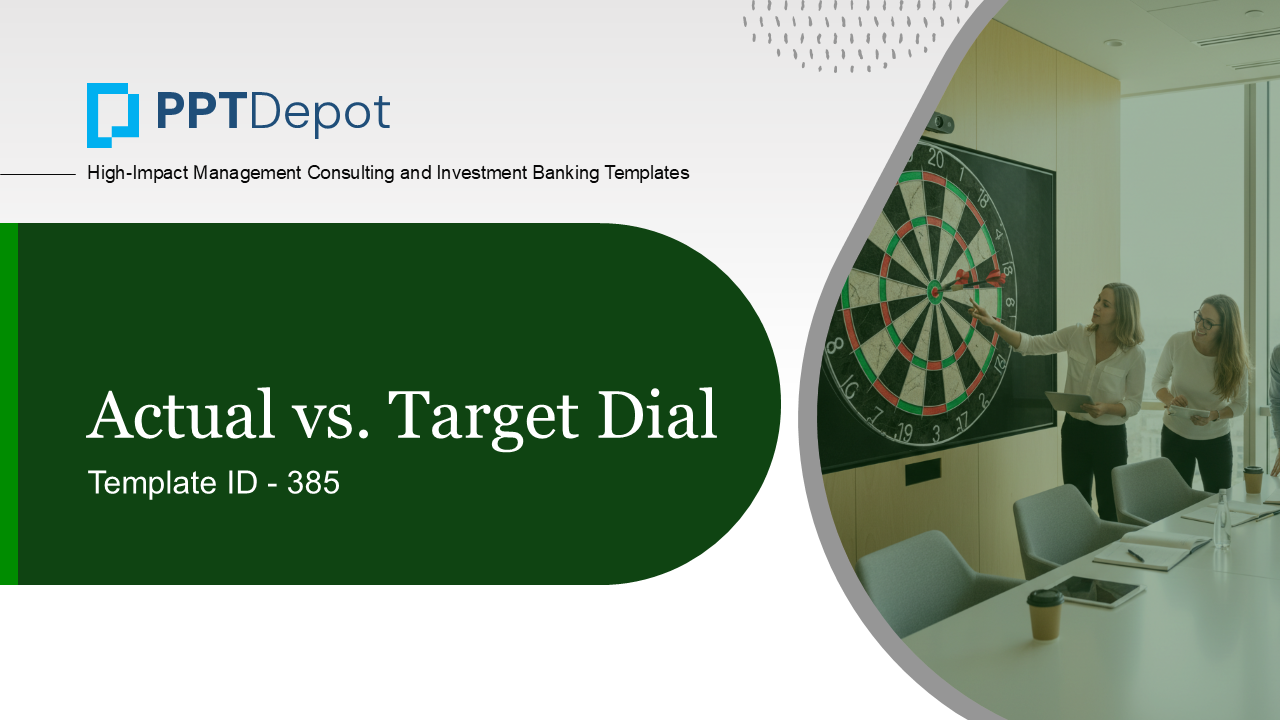 PPTDepot

High-Impact Management Consulting and Investment Banking Templates

Actual vs. Target Dial

Template ID - 385